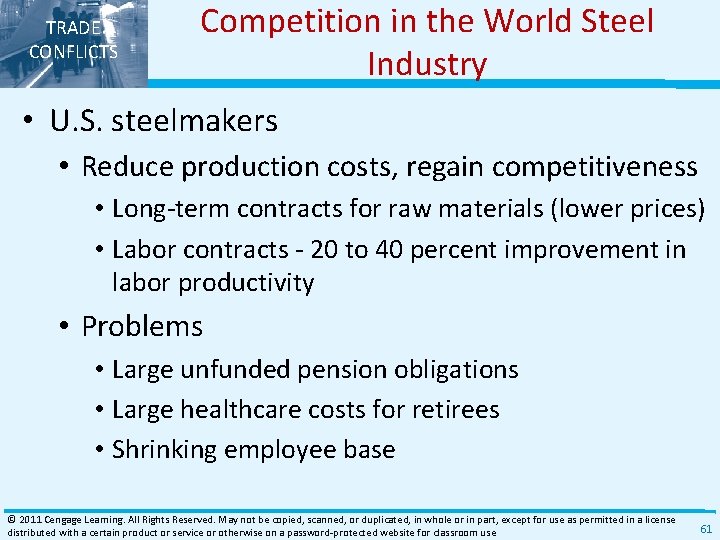 TRADE CONFLICTS

Competition in the World Steel Industry

• U.S. steelmakers
  • Reduce production costs, regain competitiveness
    • Long-term contracts for raw materials (lower prices)
    • Labor contracts - 20 to 40 percent improvement in labor productivity
  • Problems
    • Large unfunded pension obligations
    • Large healthcare costs for retirees
    • Shrinking employee base

© 2011 Cengage Learning. All Rights Reserved. May not be copied, scanned, or duplicated, in whole or in part, except for use as permitted in a license distributed with a certain product or service or otherwise on a password-protected website for classroom use

61